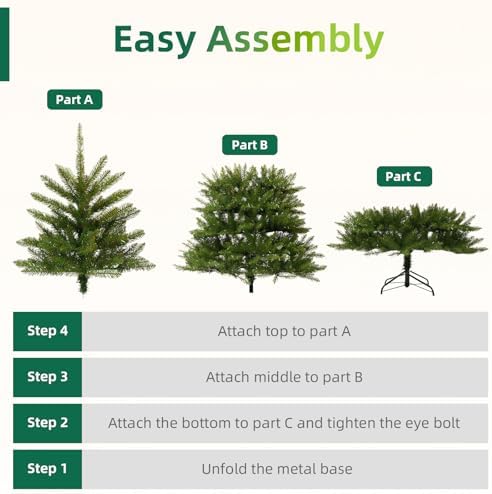 Easy Assembly

Part A

Part B

Part C

| Step 4 | Attach top to part A |
|---|---|
| Step 3 | Attach middle to part B |
| Step 2 | Attach the bottom to part C and tighten the eye bolt |
| Step 1 | Unfold the metal base |